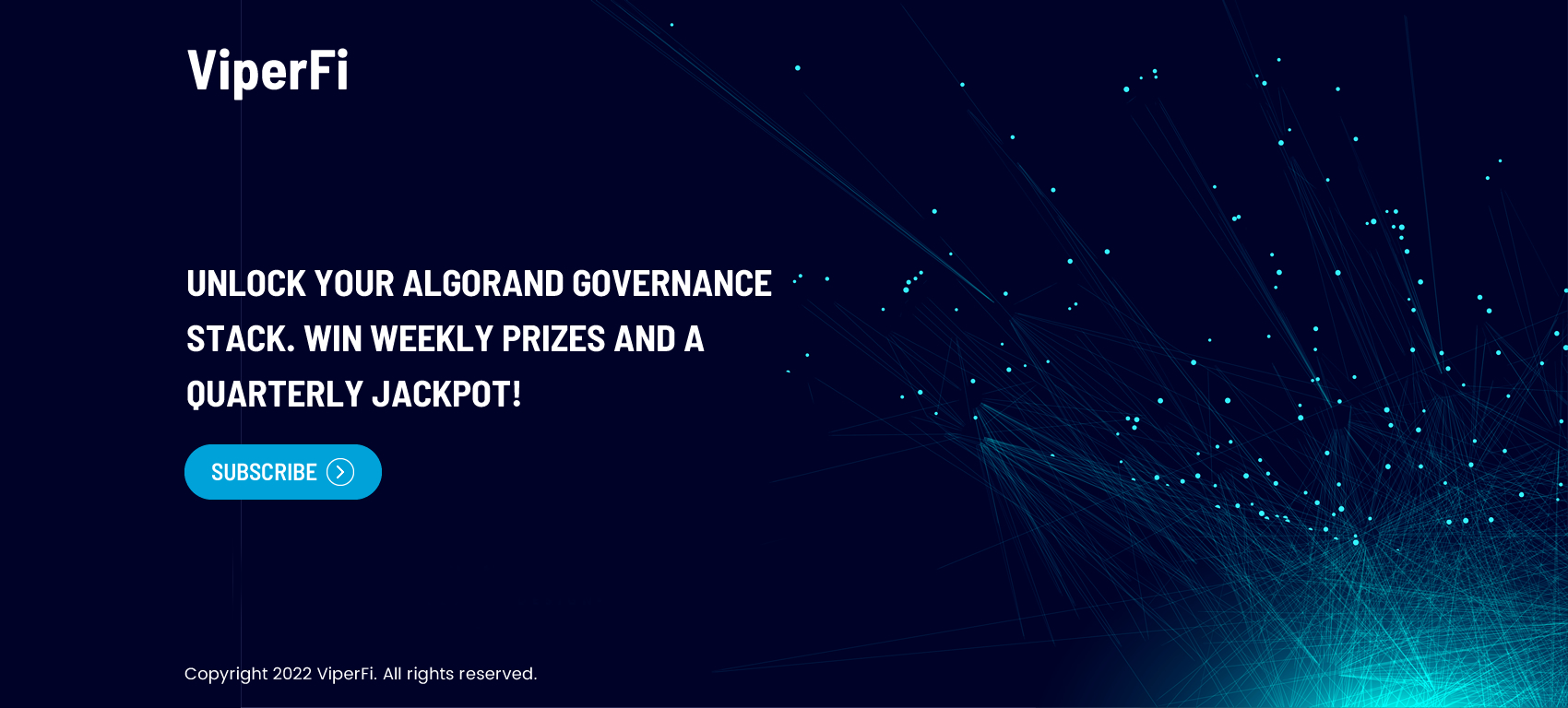 ViperFi

UNLOCK YOUR ALGORAND GOVERNANCE STACK. WIN WEEKLY PRIZES AND A QUARTERLY JACKPOT!

SUBSCRIBE

Copyright 2022 ViperFi. All rights reserved.